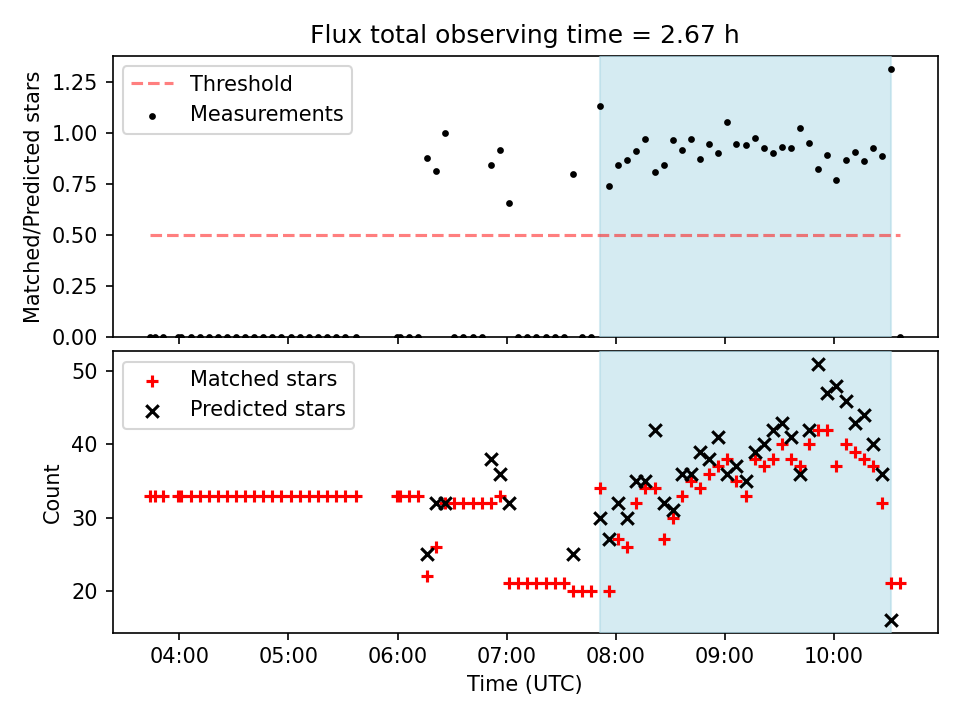 Flux total observing time = 2.67 h

Threshold
Measurements

Matched/Predicted stars

1.25
1.00
0.75
0.50
0.25
0.00

Matched stars
Predicted stars

Count

50
40
30
20

04:00
05:00
06:00
07:00
08:00
09:00
10:00

Time (UTC)